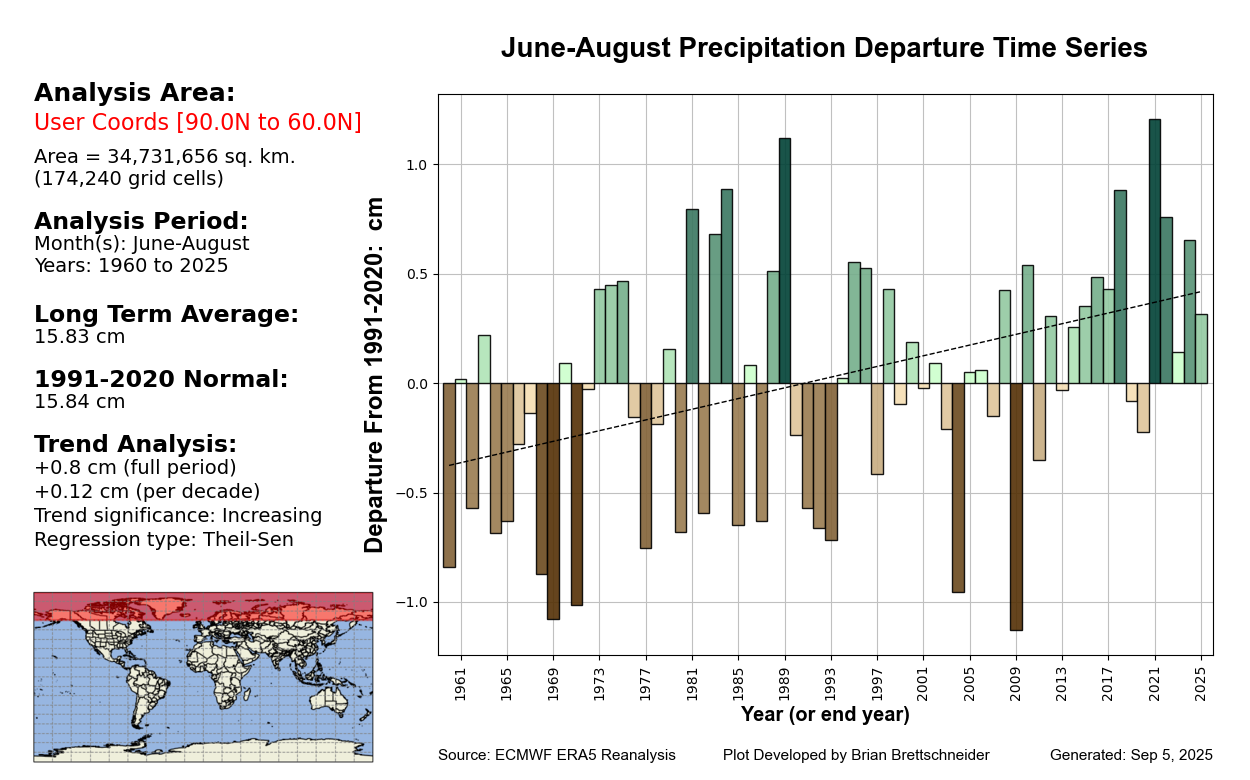 June-August Precipitation Departure Time Series

Analysis Area:
User Coords [90.0N to 60.0N]
Area = 34,731,656 sq. km.
(174,240 grid cells)

Analysis Period:
Month(s): June-August
Years: 1960 to 2025

Long Term Average:
15.83 cm

1991-2020 Normal:
15.84 cm

Trend Analysis:
+0.8 cm (full period)
+0.12 cm (per decade)
Trend significance: Increasing
Regression type: Theil-Sen

Departure From 1991-2020: cm

1.0
0.5
0.0
−0.5
−1.0

1961 1965 1969 1973 1977 1981 1985 1989 1993 1997 2001 2005 2009 2013 2017 2021 2025

Year (or end year)

Source: ECMWF ERA5 Reanalysis Plot Developed by Brian Brettschneider Generated: Sep 5, 2025